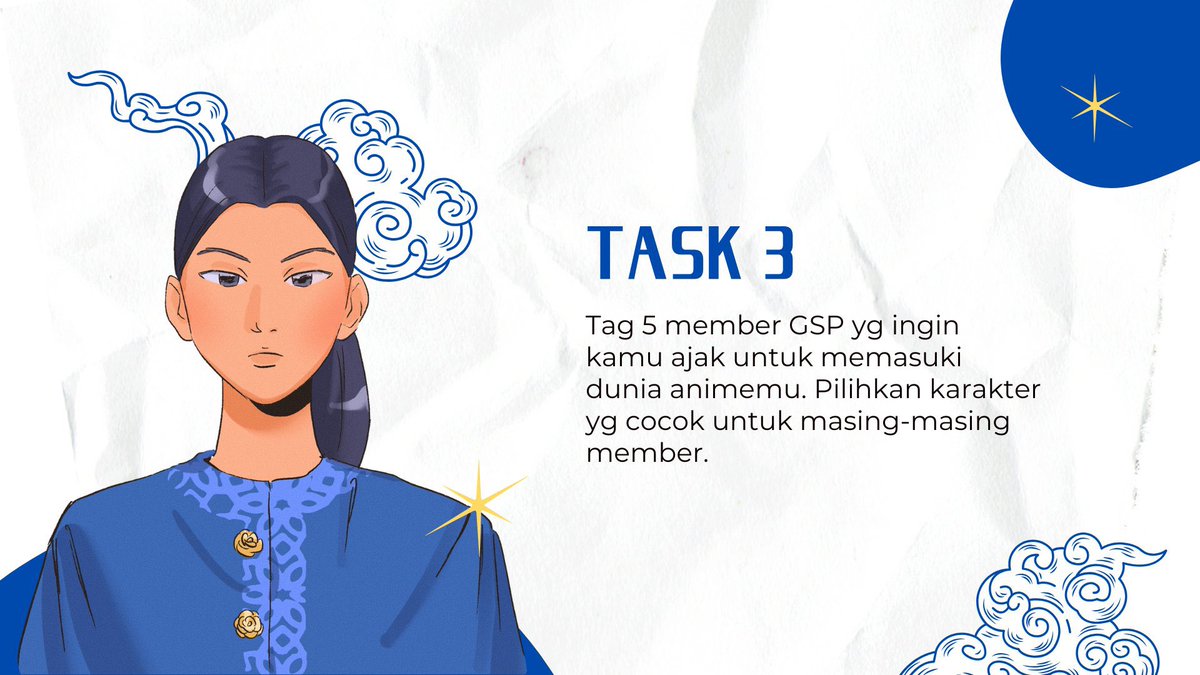 TASK 3

Tag 5 member GSP yg ingin kamu ajak untuk memasuki dunia animemu. Pilihkan karakter yg cocok untuk masing-masing member.